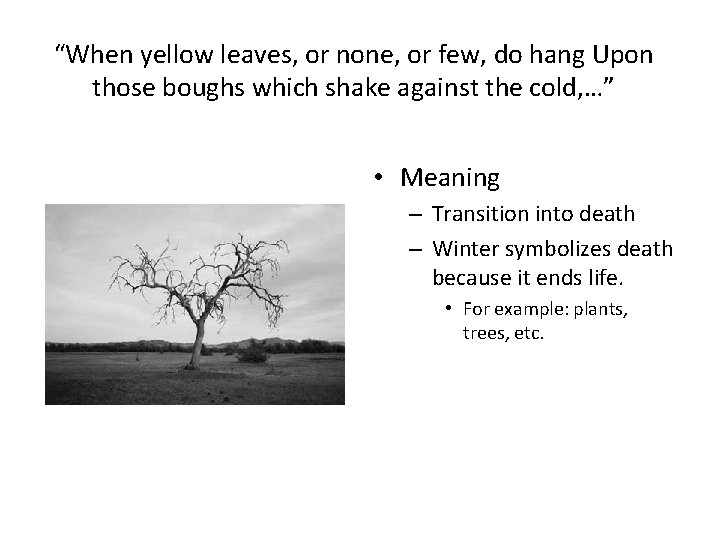 “When yellow leaves, or none, or few, do hang Upon those boughs which shake against the cold,…”

• Meaning
– Transition into death
– Winter symbolizes death because it ends life.
• For example: plants, trees, etc.